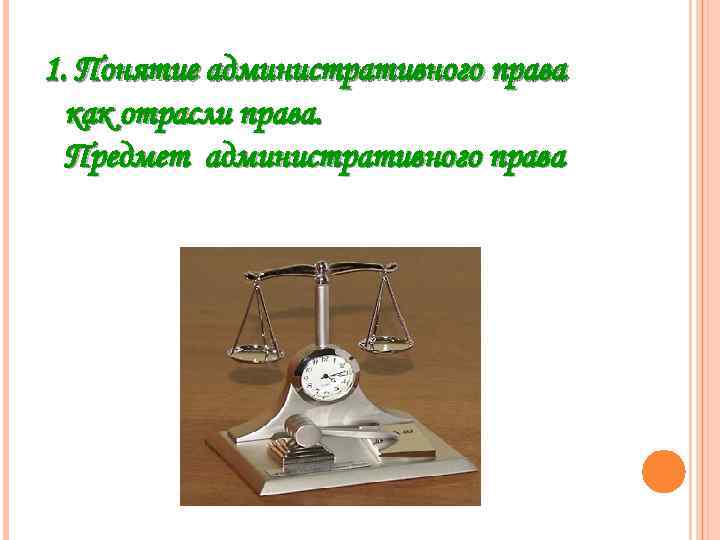 1. Понятие административного права как отрасли права.
Предмет административного права